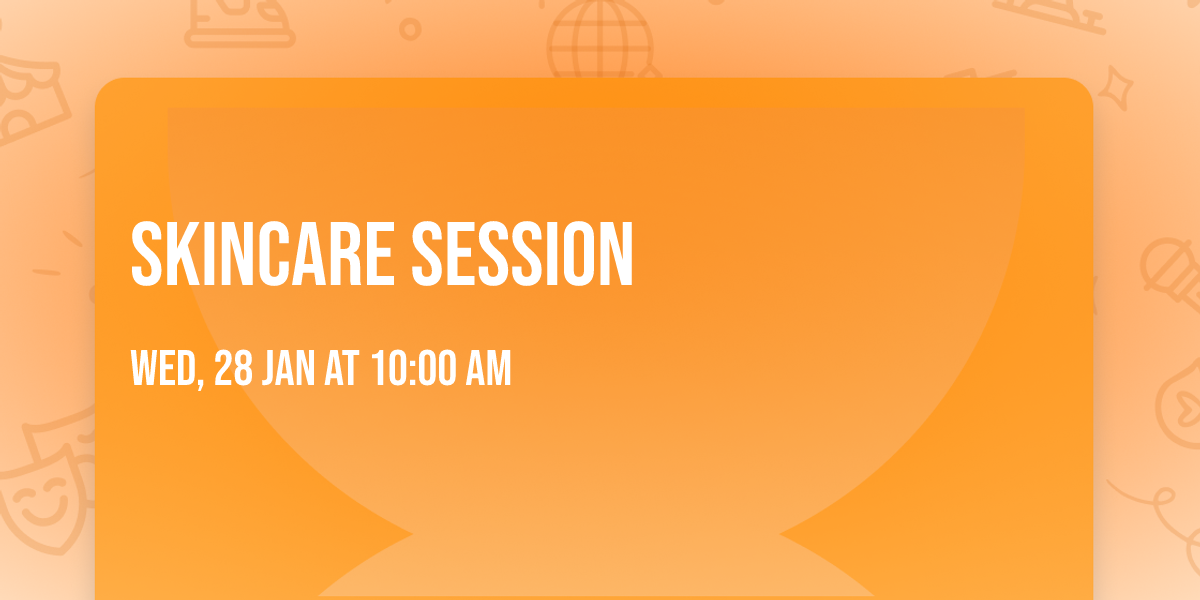 SKINCARE SESSION

WED, 28 JAN AT 10:00 AM